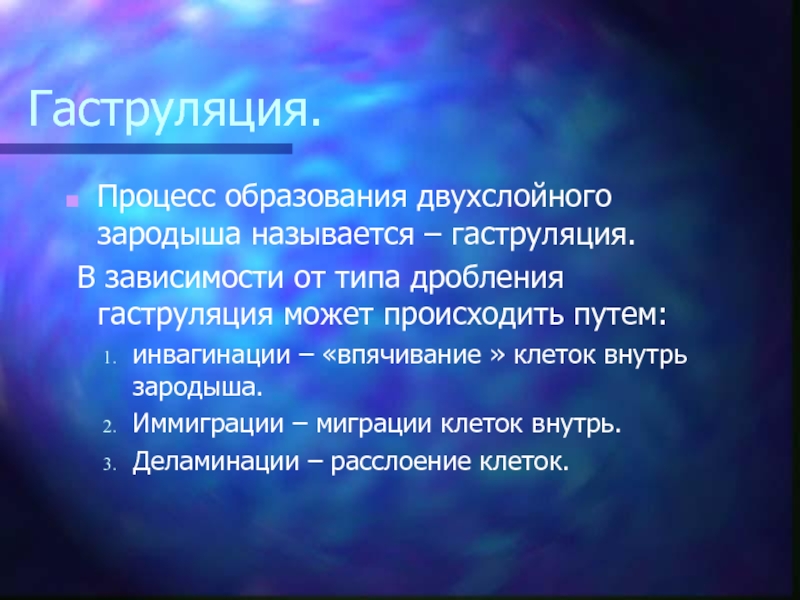 Гаструляция.

Процесс образования двухслойного зародыша называется – гаструляция.

В зависимости от типа дробления гаструляция может происходить путем:

1. инвагинации – «впячивание » клеток внутрь зародыша.
2. Иммиграции – миграции клеток внутрь.
3. Деламинации – расслоение клеток.